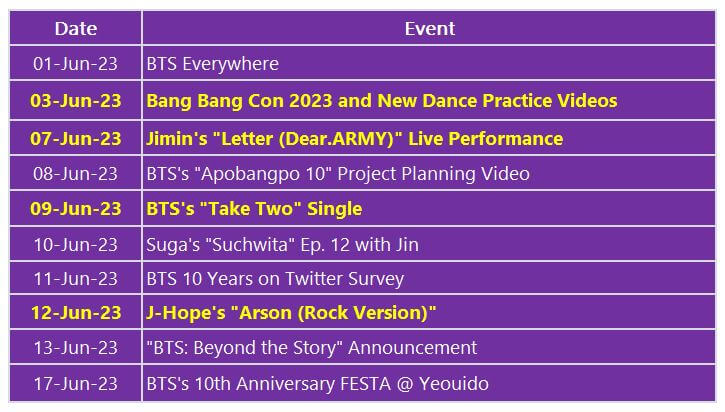 | Date | Event |
|---|---|
| 01-Jun-23 | BTS Everywhere |
| 03-Jun-23 | Bang Bang Con 2023 and New Dance Practice Videos |
| 07-Jun-23 | Jimin's "Letter (Dear.ARMY)" Live Performance |
| 08-Jun-23 | BTS's "Apobangpo 10" Project Planning Video |
| 09-Jun-23 | BTS's "Take Two" Single |
| 10-Jun-23 | Suga's "Suchwita" Ep. 12 with Jin |
| 11-Jun-23 | BTS 10 Years on Twitter Survey |
| 12-Jun-23 | J-Hope's "Arson (Rock Version)" |
| 13-Jun-23 | "BTS: Beyond the Story" Announcement |
| 17-Jun-23 | BTS's 10th Anniversary FESTA @ Yeouido |